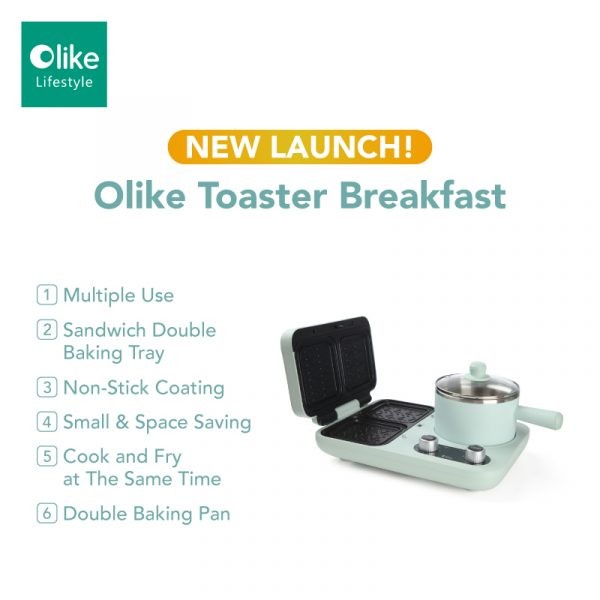 Olike
Lifestyle

NEW LAUNCH!

Olike Toaster Breakfast

1 Multiple Use

2 Sandwich Double Baking Tray

3 Non-Stick Coating

4 Small & Space Saving

5 Cook and Fry at The Same Time

6 Double Baking Pan